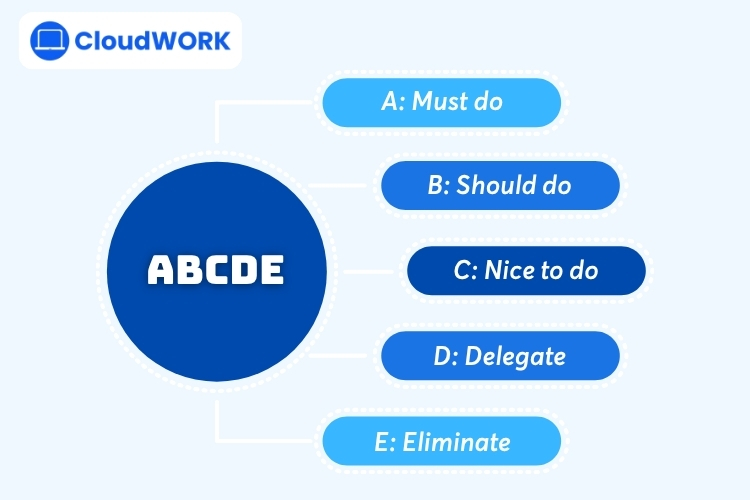 CloudWORK

ABCDE

A: Must do

B: Should do

C: Nice to do

D: Delegate

E: Eliminate